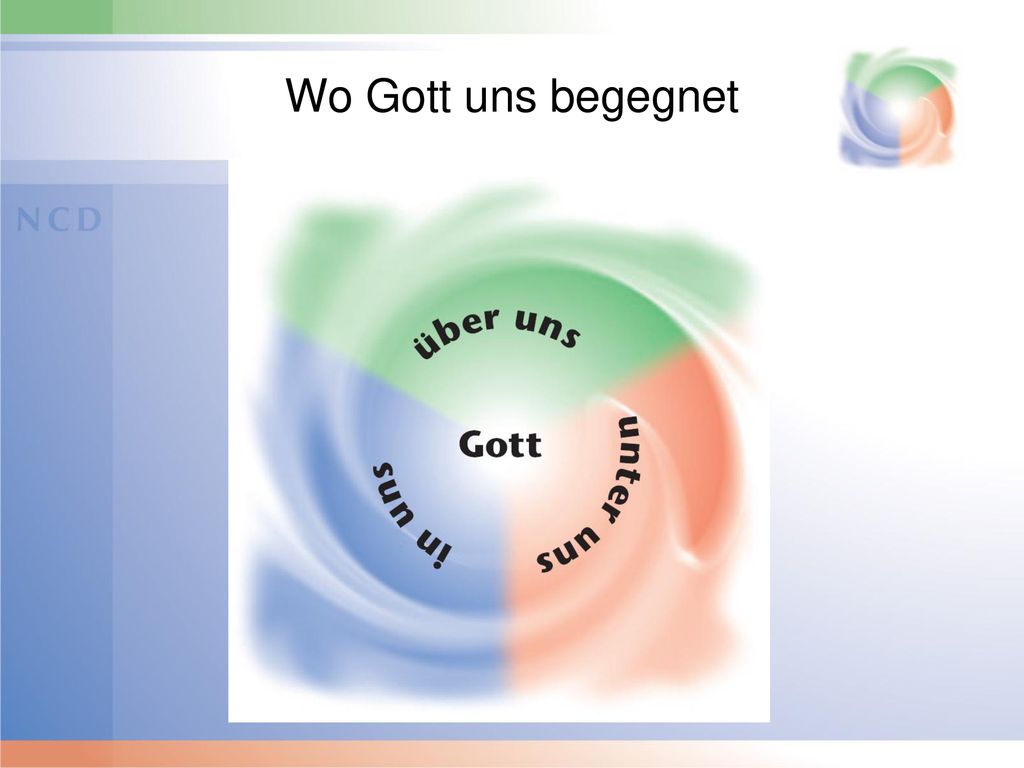 Wo Gott uns begegnet

NCD

über uns

Gott

unter uns

in uns